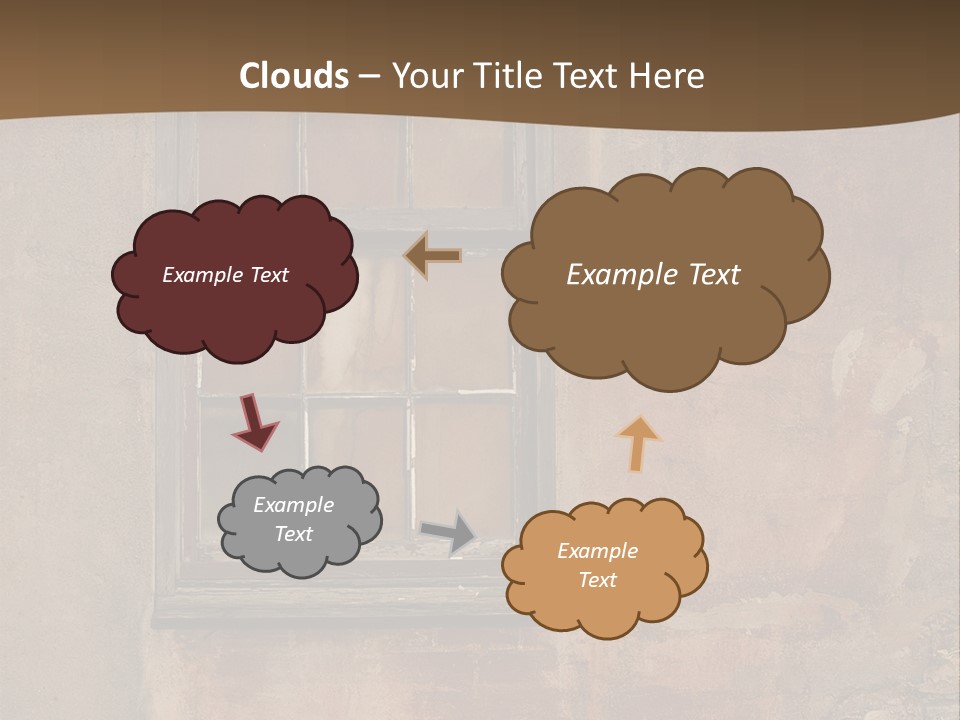 Clouds – Your Title Text Here

Example Text

Example Text

Example Text

Example Text